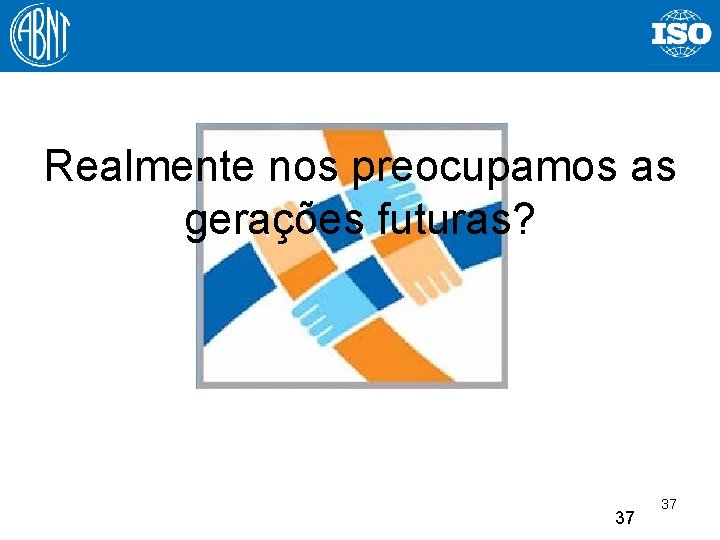 ABNT

ISO

Realmente nos preocupamos as gerações futuras?

37

37